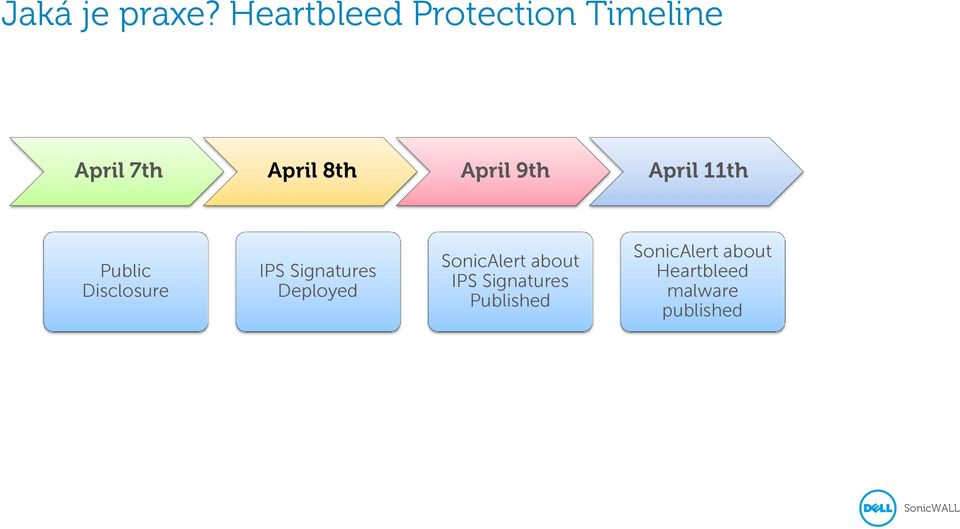 Jaká je praxe? Heartbleed Protection Timeline

April 7th

April 8th

April 9th

April 11th

Public Disclosure

IPS Signatures Deployed

SonicAlert about IPS Signatures Published

SonicAlert about Heartbleed malware published

DELL SonicWALL